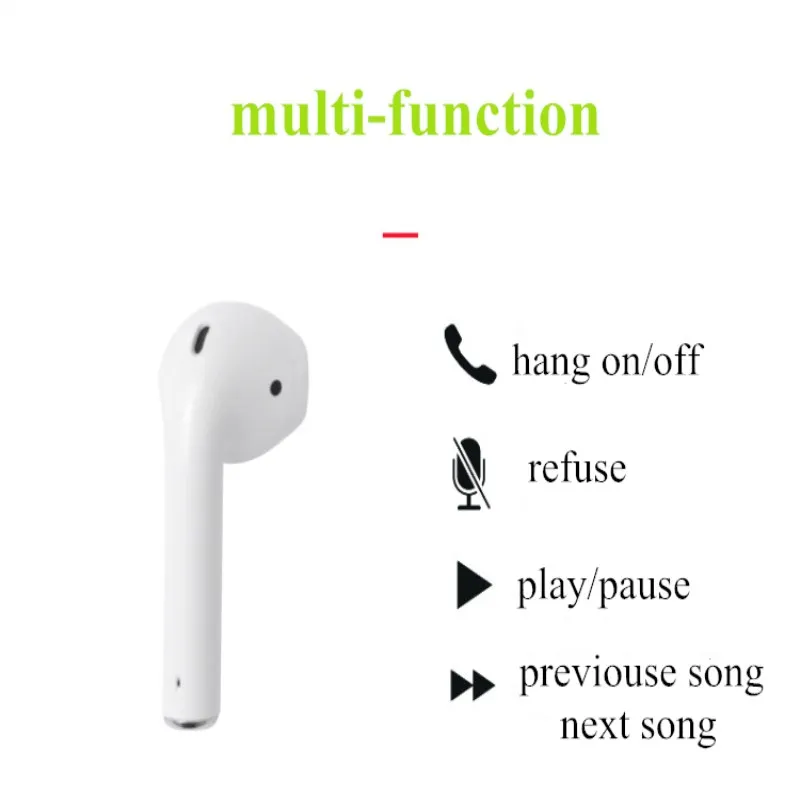 multi-function

hang on/off

refuse

play/pause

previouse song
next song